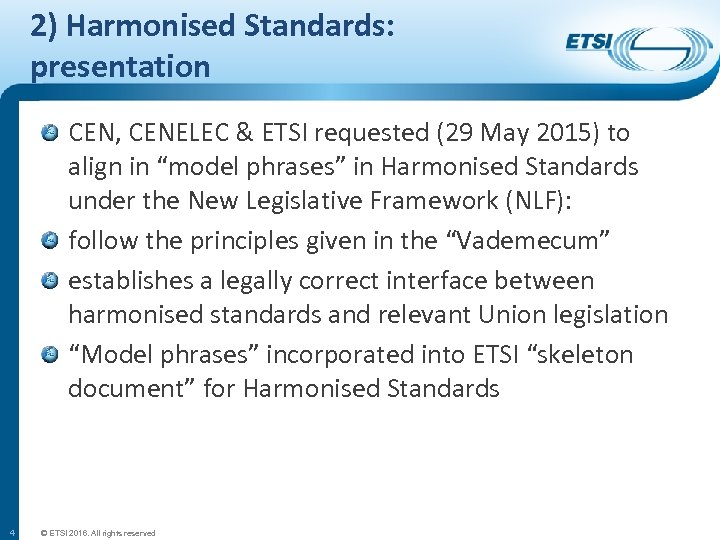 2) Harmonised Standards: presentation

ETSI

CEN, CENELEC & ETSI requested (29 May 2015) to align in “model phrases” in Harmonised Standards under the New Legislative Framework (NLF):

follow the principles given in the “Vademecum”

establishes a legally correct interface between harmonised standards and relevant Union legislation

“Model phrases” incorporated into ETSI “skeleton document” for Harmonised Standards

4

© ETSI 2016. All rights reserved